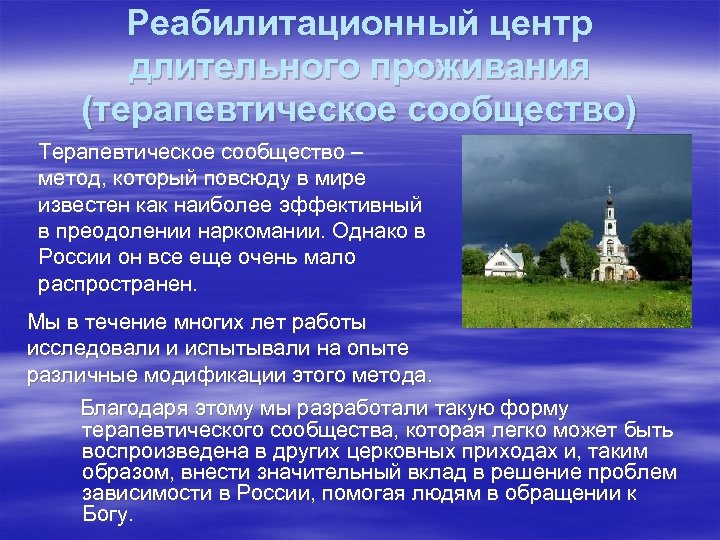 Реабилитационный центр длительного проживания (терапевтическое сообщество)

Терапевтическое сообщество – метод, который повсюду в мире известен как наиболее эффективный в преодолении наркомании. Однако в России он все еще очень мало распространен.

Мы в течение многих лет работы исследовали и испытывали на опыте различные модификации этого метода.

Благодаря этому мы разработали такую форму терапевтического сообщества, которая легко может быть воспроизведена в других церковных приходах и, таким образом, внести значительный вклад в решение проблем зависимости в России, помогая людям в обращении к Богу.